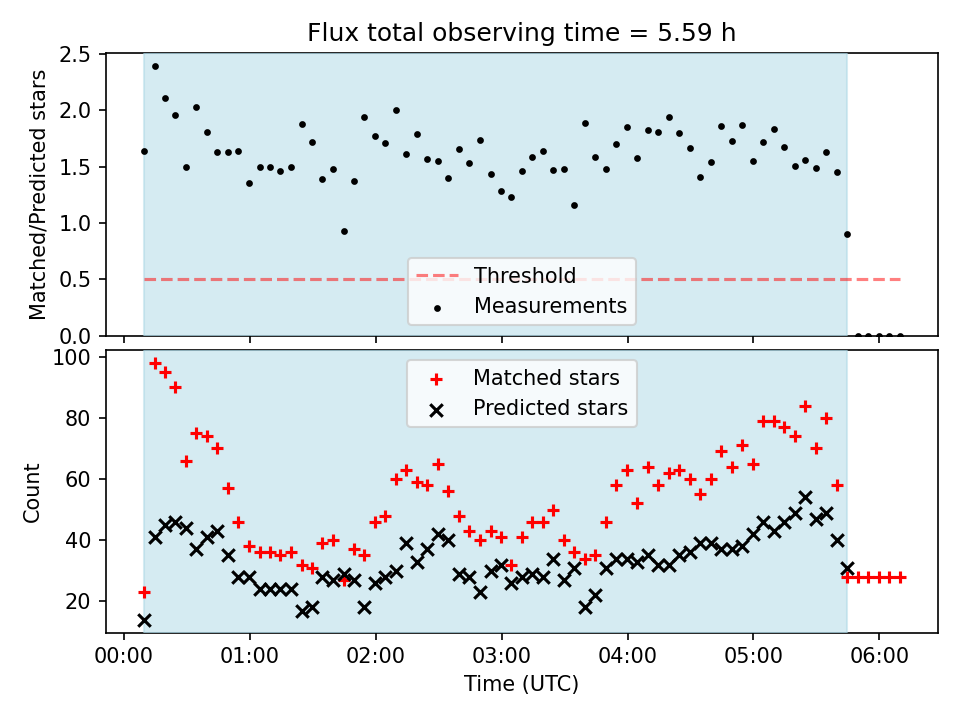 Flux total observing time = 5.59 h

Matched/Predicted stars

2.5
2.0
1.5
1.0
0.5
0.0

Threshold
Measurements

Count

100
80
60
40
20

Matched stars
Predicted stars

00:00 01:00 02:00 03:00 04:00 05:00 06:00

Time (UTC)